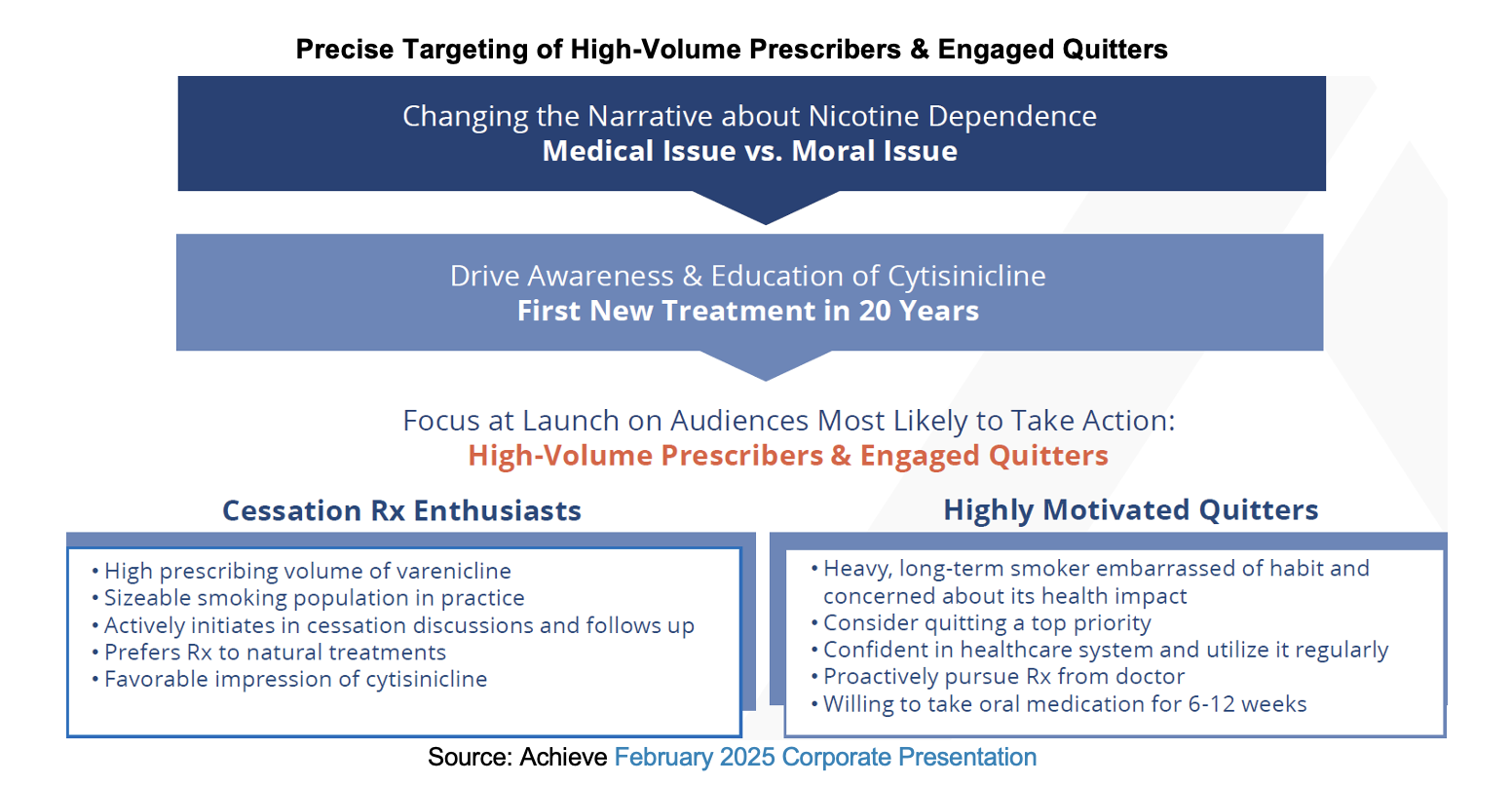 Precise Targeting of High-Volume Prescribers & Engaged Quitters

Changing the Narrative about Nicotine Dependence
Medical Issue vs. Moral Issue

Drive Awareness & Education of Cytisinicline
First New Treatment in 20 Years

Focus at Launch on Audiences Most Likely to Take Action:
High-Volume Prescribers & Engaged Quitters

Cessation Rx Enthusiasts

• High prescribing volume of varenicline
• Sizeable smoking population in practice
• Actively initiates in cessation discussions and follows up
• Prefers Rx to natural treatments
• Favorable impression of cytisinicline

Highly Motivated Quitters

• Heavy, long-term smoker embarrassed of habit and concerned about its health impact
• Consider quitting a top priority
• Confident in healthcare system and utilize it regularly
• Proactively pursue Rx from doctor
• Willing to take oral medication for 6-12 weeks

Source: Achieve February 2025 Corporate Presentation